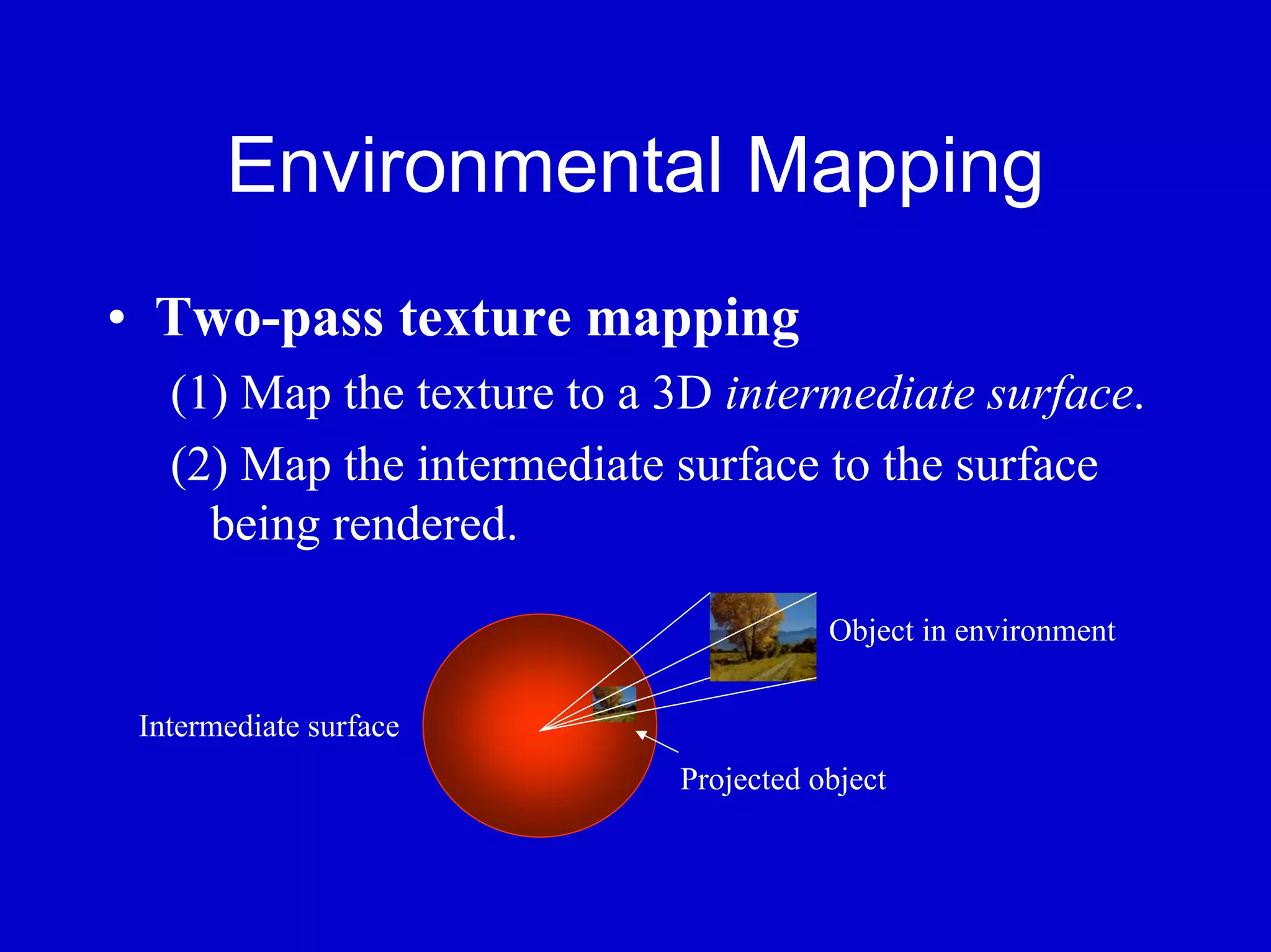 Environmental Mapping

• Two-pass texture mapping

(1) Map the texture to a 3D intermediate surface.

(2) Map the intermediate surface to the surface being rendered.

Object in environment

Intermediate surface

Projected object